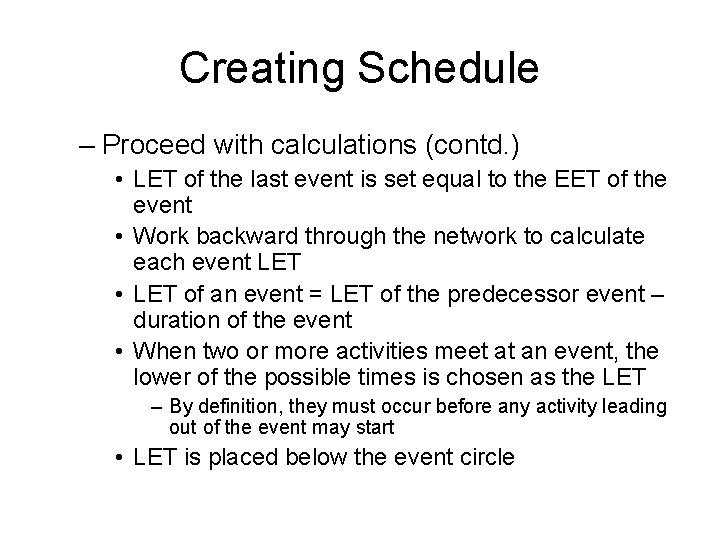 Creating Schedule

– Proceed with calculations (contd.)

• LET of the last event is set equal to the EET of the event

• Work backward through the network to calculate each event LET

• LET of an event = LET of the predecessor event – duration of the event

• When two or more activities meet at an event, the lower of the possible times is chosen as the LET

– By definition, they must occur before any activity leading out of the event may start

• LET is placed below the event circle